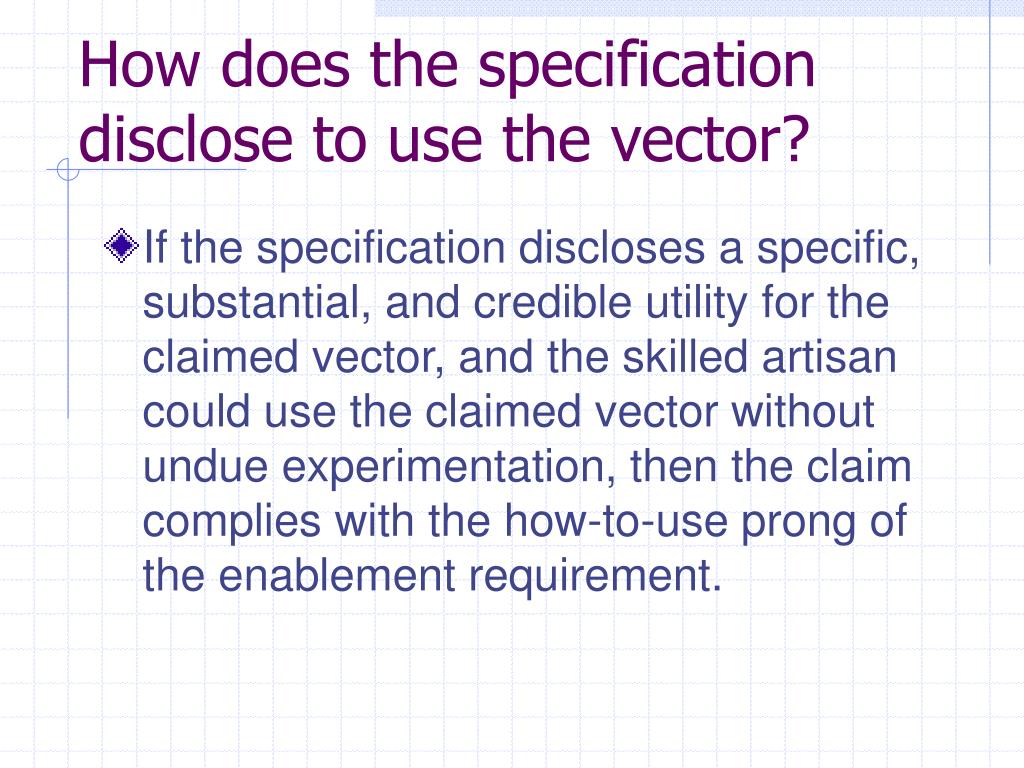 How does the specification disclose to use the vector?

If the specification discloses a specific, substantial, and credible utility for the claimed vector, and the skilled artisan could use the claimed vector without undue experimentation, then the claim complies with the how-to-use prong of the enablement requirement.